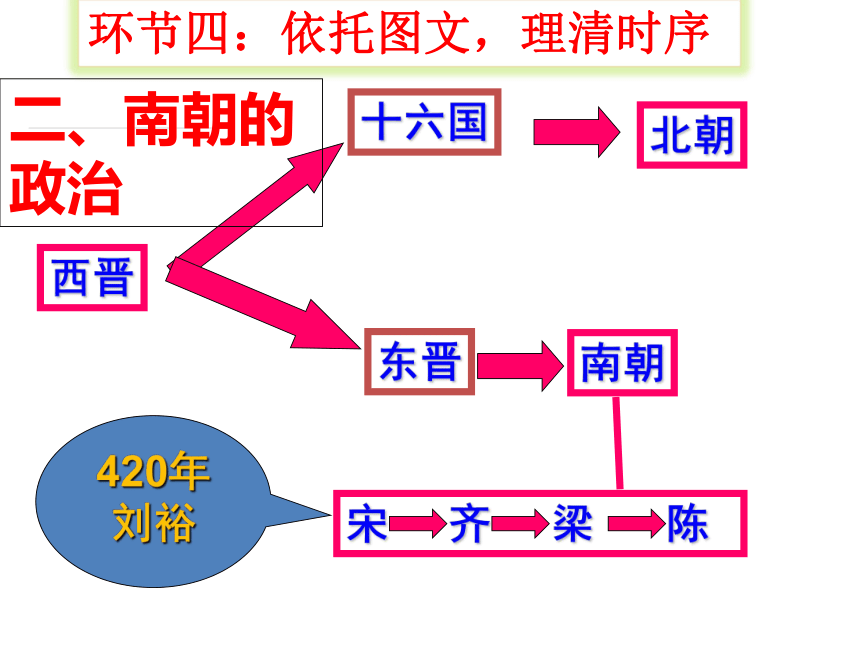 环节四：依托图文，理清时序

二、南朝的政治

十六国

北朝

西晋

东晋

南朝

420年
刘裕

宋 齐 梁 陈